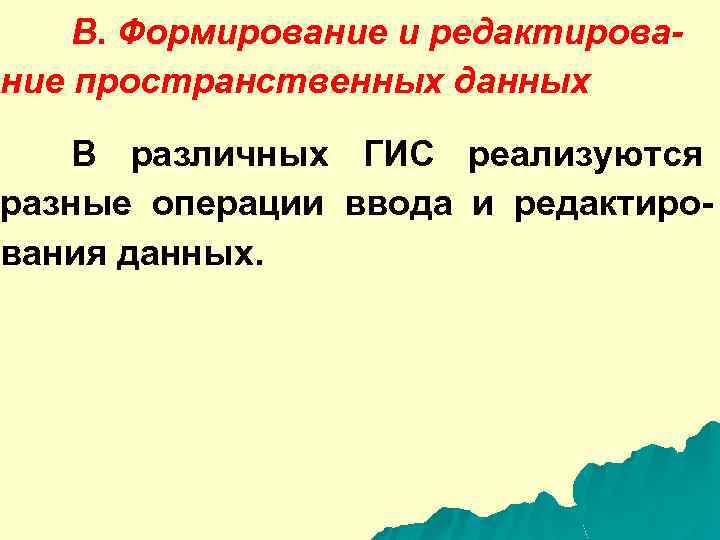 В. Формирование и редактирование пространственных данных

В различных ГИС реализуются разные операции ввода и редактирования данных.